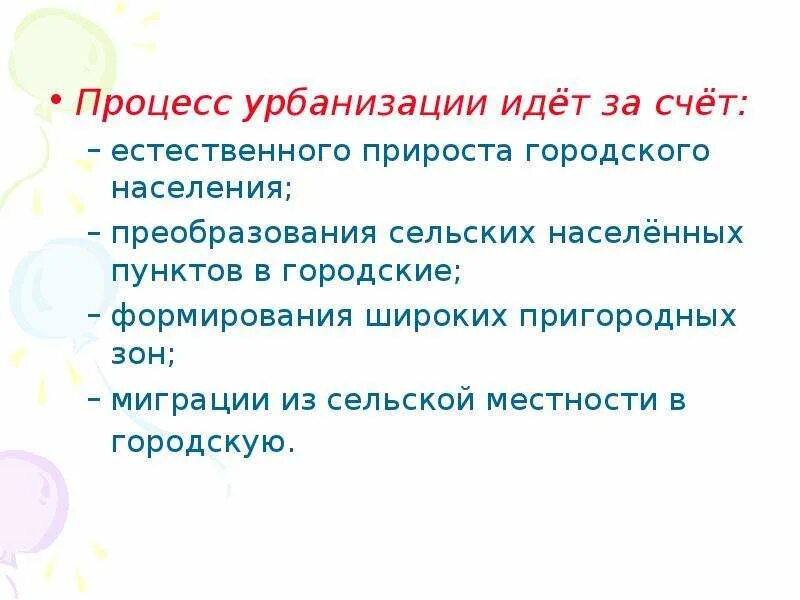 • Процесс урбанизации идёт за счёт:
– естественного прироста городского населения;
– преобразования сельских населённых пунктов в городские;
– формирования широких пригородных зон;
– миграции из сельской местности в городскую.